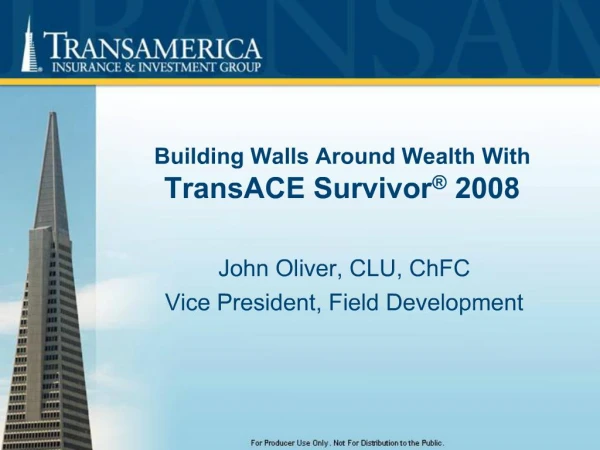 TRANSAMERICA
INSURANCE & INVESTMENT GROUP

Building Walls Around Wealth With
TransACE Survivor® 2008

John Oliver, CLU, ChFC
Vice President, Field Development

For Producer Use Only. Not For Distribution to the Public.